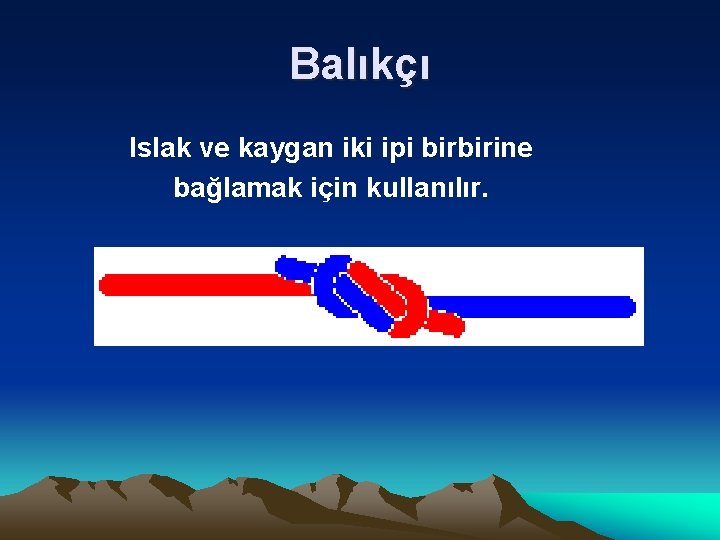 Balıkçı

Islak ve kaygan iki ipi birbirine bağlamak için kullanılır.